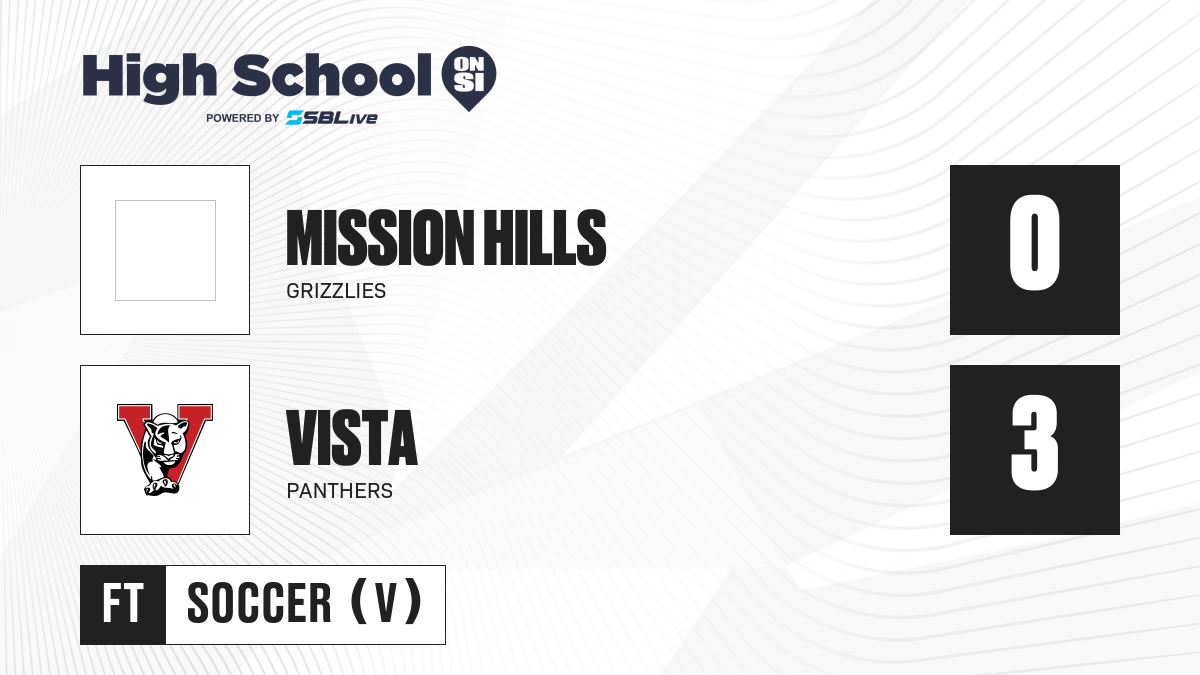 High School ON SI
POWERED BY SBLive

MISSION HILLS
GRIZZLIES

0

V

VISTA
PANTHERS

3

FT SOCCER (V)